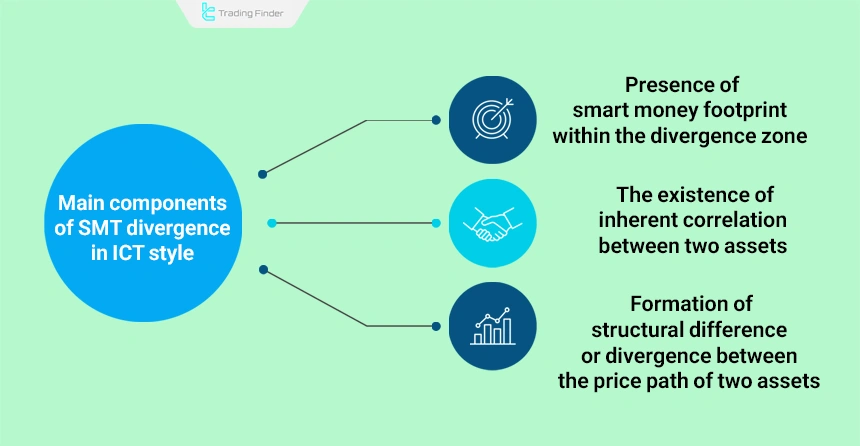 Trading Finder

Main components of SMT divergence in ICT style

Presence of smart money footprint within the divergence zone

The existence of inherent correlation between two assets

Formation of structural difference or divergence between the price path of two assets